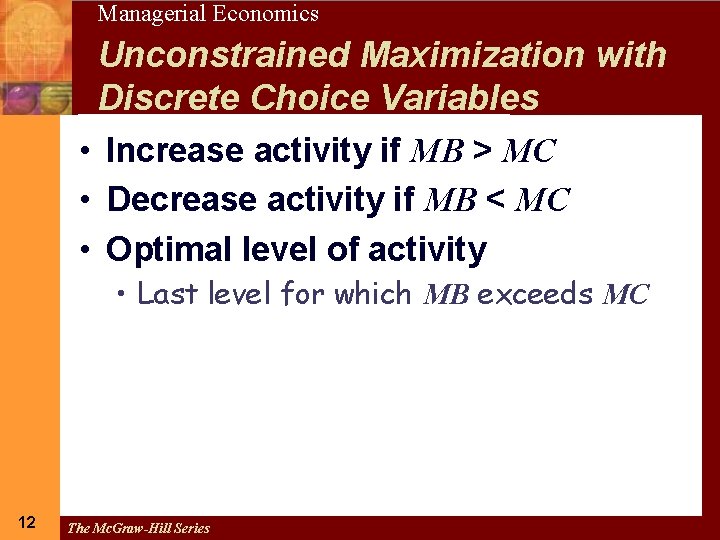 Managerial Economics

Unconstrained Maximization with Discrete Choice Variables

• Increase activity if $MB > MC$

• Decrease activity if $MB < MC$

• Optimal level of activity

• Last level for which $MB$ exceeds $MC$

12

The McGraw-Hill Series